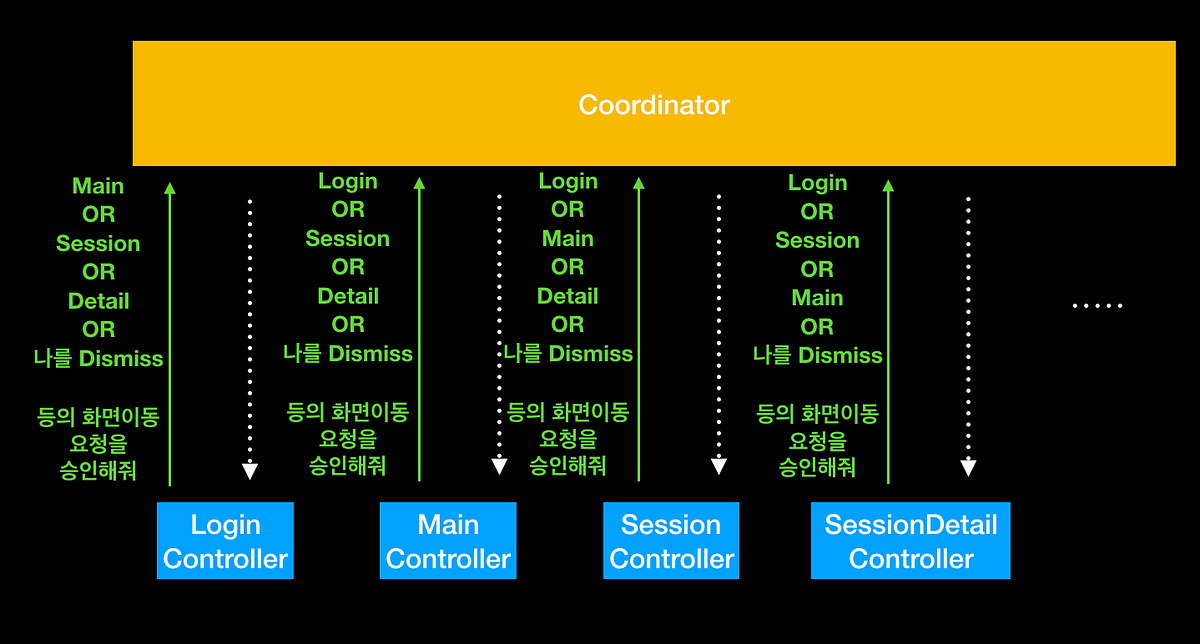 Coordinator

Main
OR
Session
OR
Detail
OR
나를 Dismiss

등의 화면이동
요청을
승인해줘

Login
OR
Session
OR
Detail
OR
나를 Dismiss

등의 화면이동
요청을
승인해줘

Login
OR
Main
OR
Detail
OR
나를 Dismiss

등의 화면이동
요청을
승인해줘

Login
OR
Session
OR
Main
OR
나를 Dismiss

등의 화면이동
요청을
승인해줘

.....

Login
Controller

Main
Controller

Session
Controller

SessionDetail
Controller